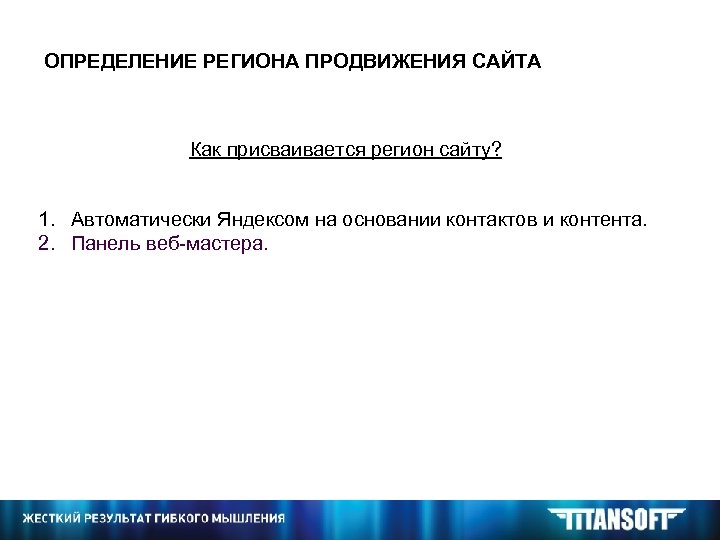 ОПРЕДЕЛЕНИЕ РЕГИОНА ПРОДВИЖЕНИЯ САЙТА

Как присваивается регион сайту?

1. Автоматически Яндексом на основании контактов и контента.
2. Панель веб-мастера.

ЖЕСТКИЙ РЕЗУЛЬТАТ ГИБКОГО МЫШЛЕНИЯ

TITANSOFT